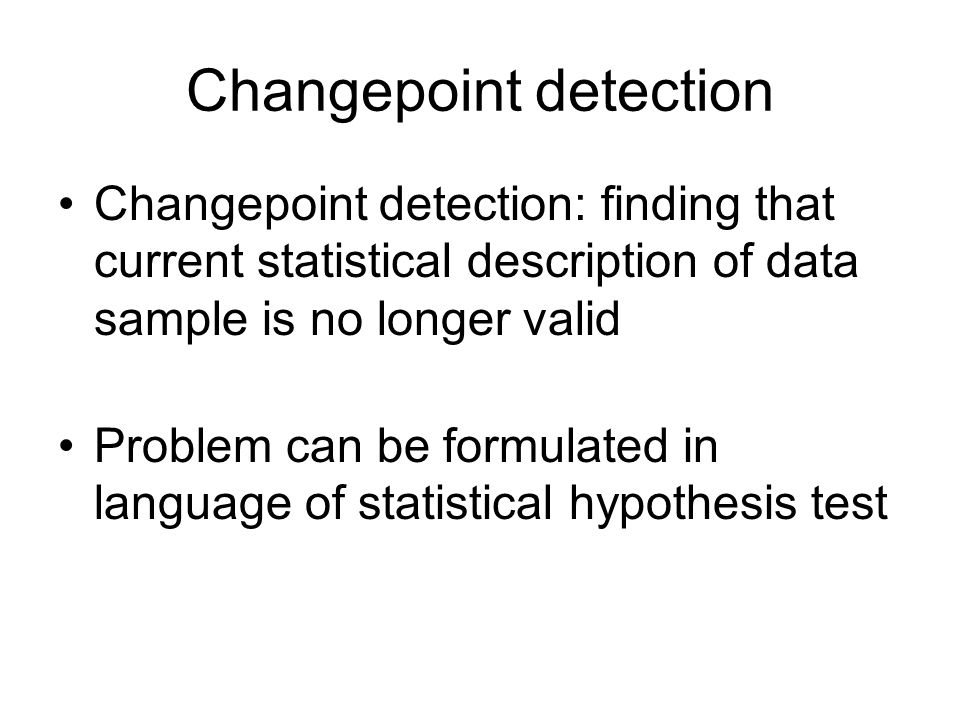 Changepoint detection

• Changepoint detection: finding that current statistical description of data sample is no longer valid

• Problem can be formulated in language of statistical hypothesis test